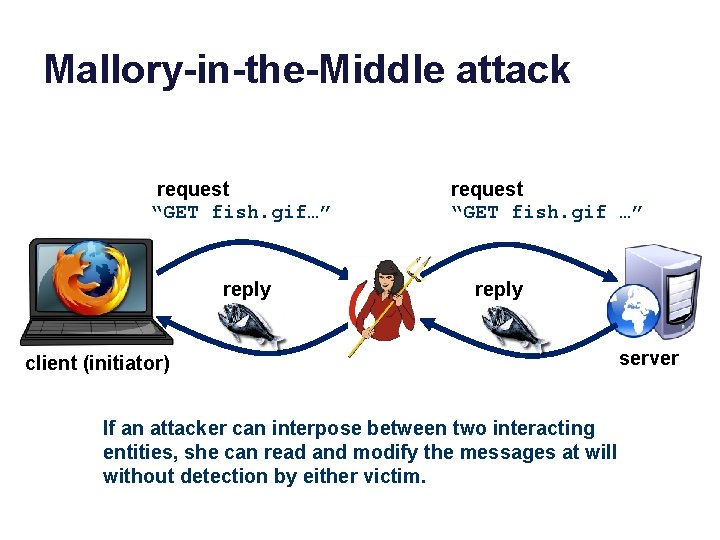 Mallory-in-the-Middle attack

request
“GET fish.gif…”

request
“GET fish.gif …”

reply

reply

client (initiator)

server

If an attacker can interpose between two interacting entities, she can read and modify the messages at will without detection by either victim.